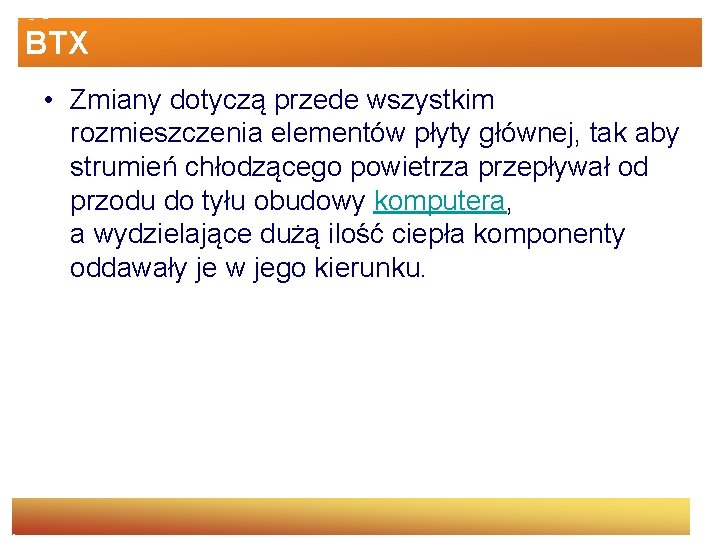 BTX

• Zmiany dotyczą przede wszystkim rozmieszczenia elementów płyty głównej, tak aby strumień chłodzącego powietrza przepływał od przodu do tyłu obudowy komputera, a wydzielające dużą ilość ciepła komponenty oddawały je w jego kierunku.